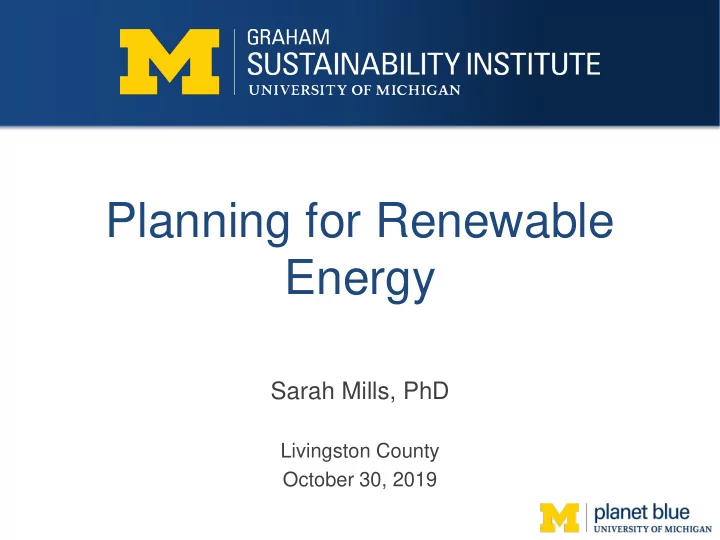 M GRAHAM
SUSTAINABILITY INSTITUTE
UNIVERSITY OF MICHIGAN

Planning for Renewable Energy

Sarah Mills, PhD

Livingston County
October 30, 2019

M planet blue
UNIVERSITY OF MICHIGAN